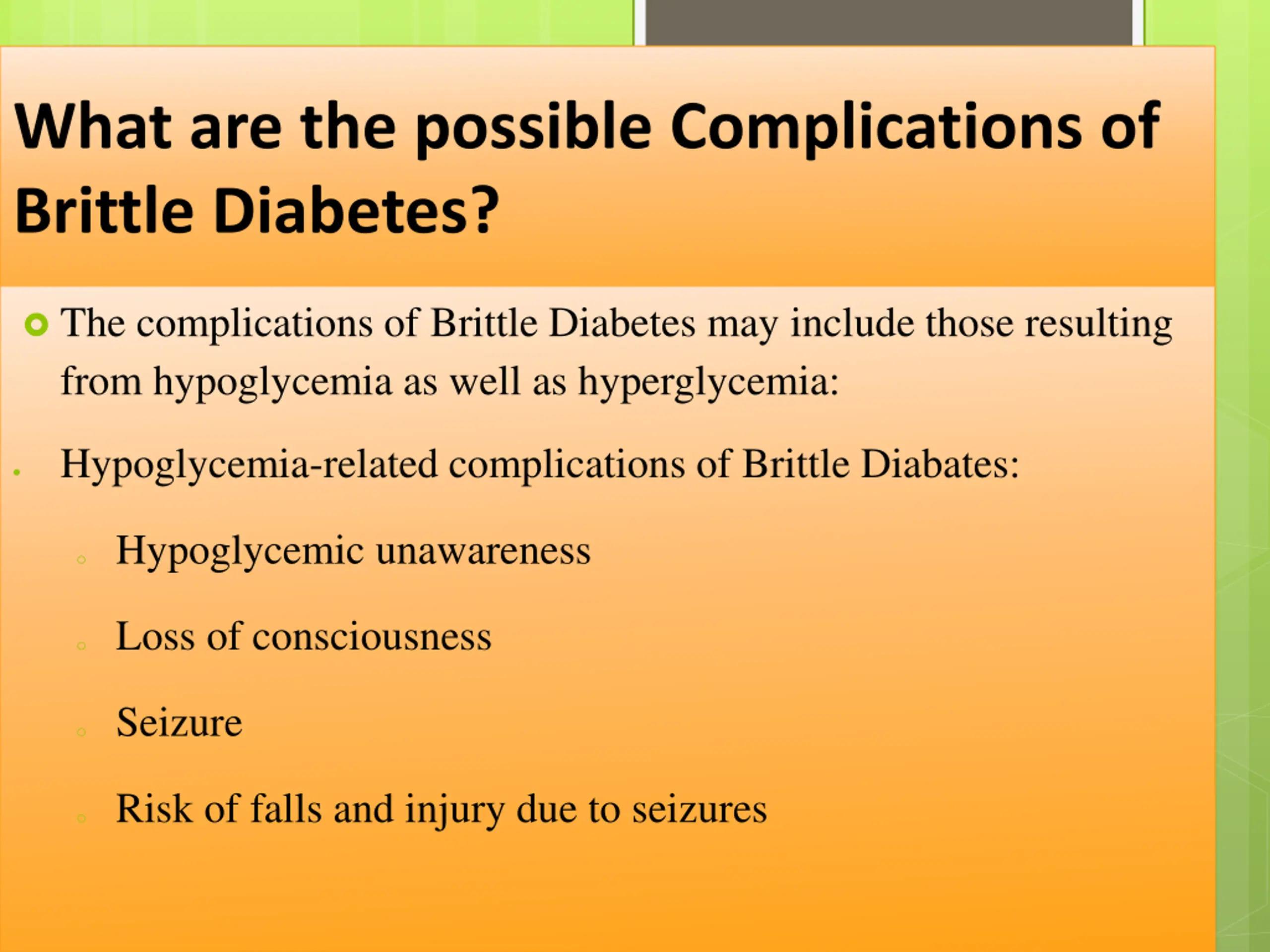 What are the possible Complications of Brittle Diabetes?

The complications of Brittle Diabetes may include those resulting from hypoglycemia as well as hyperglycemia:

Hypoglycemia-related complications of Brittle Diabates:

Hypoglycemic unawareness

Loss of consciousness

Seizure

Risk of falls and injury due to seizures